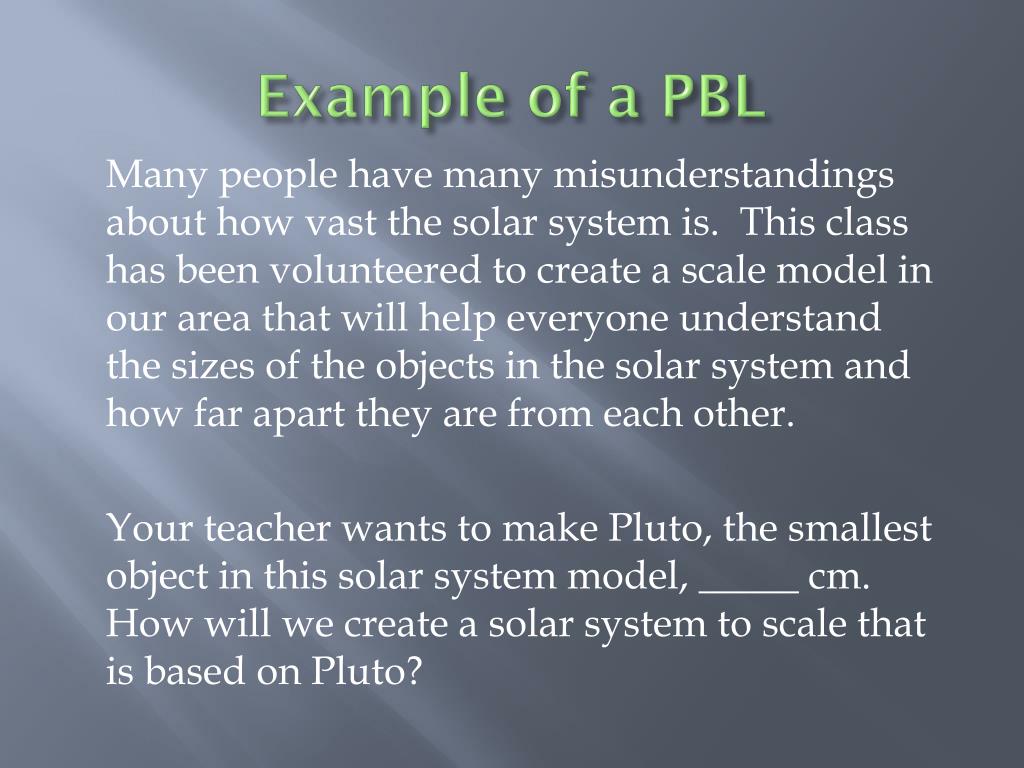 Example of a PBL

Many people have many misunderstandings about how vast the solar system is.  This class has been volunteered to create a scale model in our area that will help everyone understand the sizes of the objects in the solar system and how far apart they are from each other.

Your teacher wants to make Pluto, the smallest object in this solar system model, _____ cm. How will we create a solar system to scale that is based on Pluto?